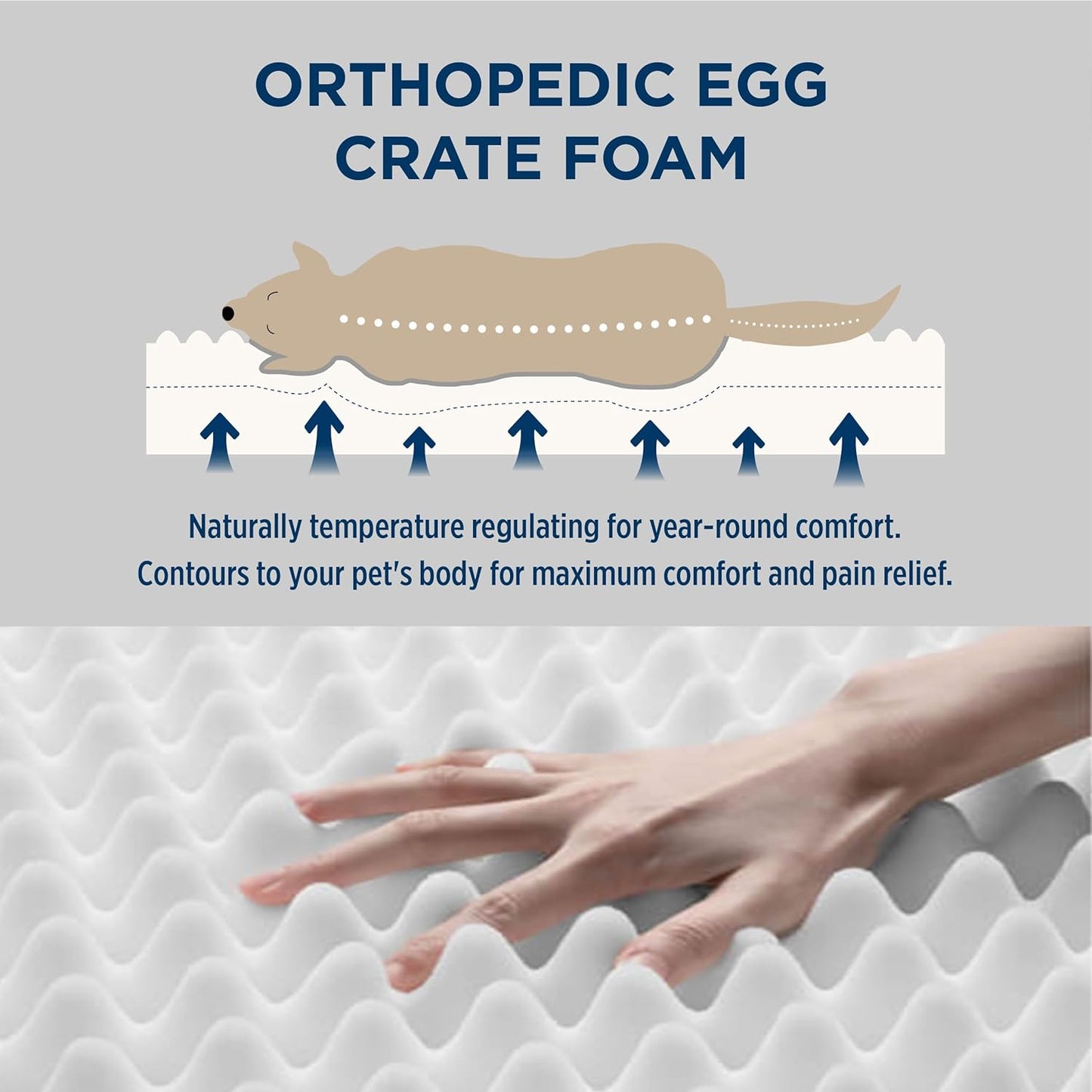 ORTHOPEDIC EGG CRATE FOAM

Naturally temperature regulating for year-round comfort.
Contours to your pet's body for maximum comfort and pain relief.